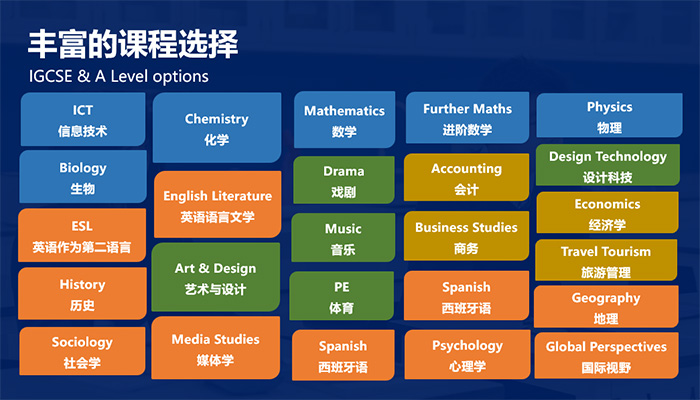 丰富的课程选择
IGCSE & A Level options

ICT
信息技术

Biology
生物

ESL
英语作为第二语言

History
历史

Sociology
社会学

Chemistry
化学

English Literature
英语语言文学

Art & Design
艺术与设计

Media Studies
媒体学

Mathematics
数学

Drama
戏剧

Music
音乐

PE
体育

Spanish
西班牙语

Further Maths
进阶数学

Accounting
会计

Business Studies
商务

Spanish
西班牙语

Psychology
心理学

Physics
物理

Design Technology
设计科技

Economics
经济学

Travel Tourism
旅游管理

Geography
地理

Global Perspectives
国际视野